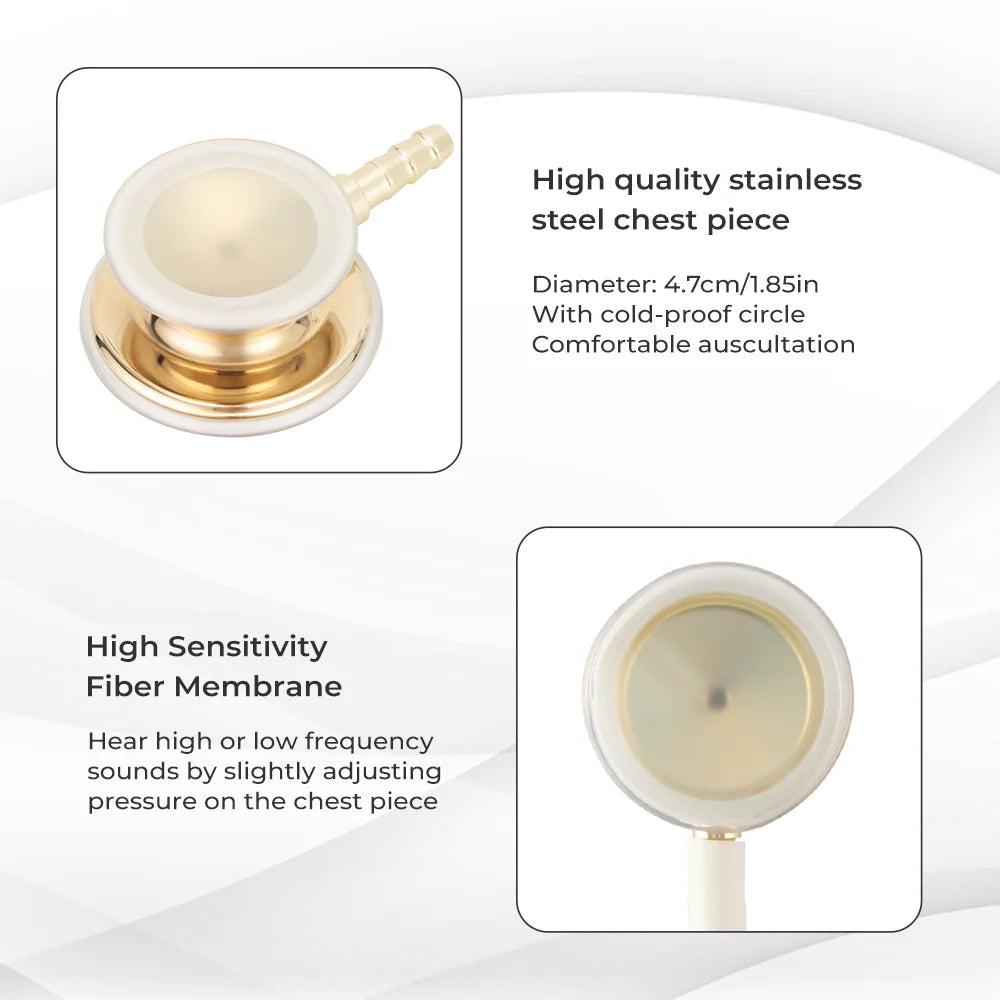 High quality stainless steel chest piece

Diameter: 4.7cm/1.85in
With cold-proof circle
Comfortable auscultation

High Sensitivity Fiber Membrane

Hear high or low frequency sounds by slightly adjusting pressure on the chest piece